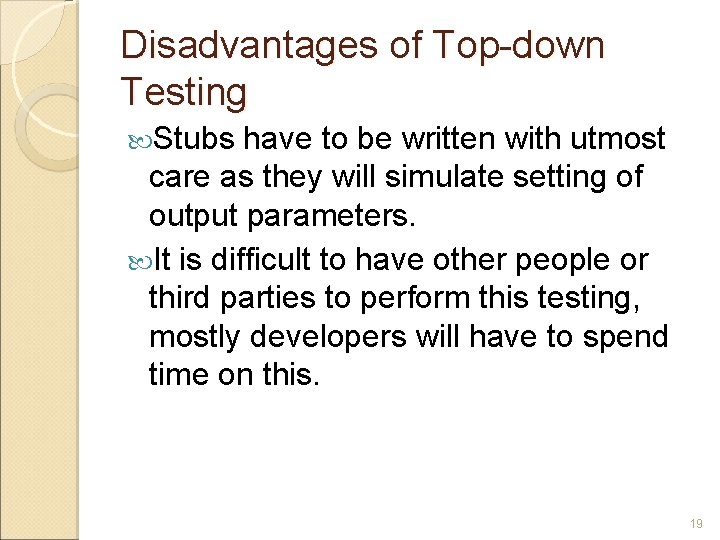 Disadvantages of Top-down Testing

Stubs have to be written with utmost care as they will simulate setting of output parameters.

It is difficult to have other people or third parties to perform this testing, mostly developers will have to spend time on this.

19